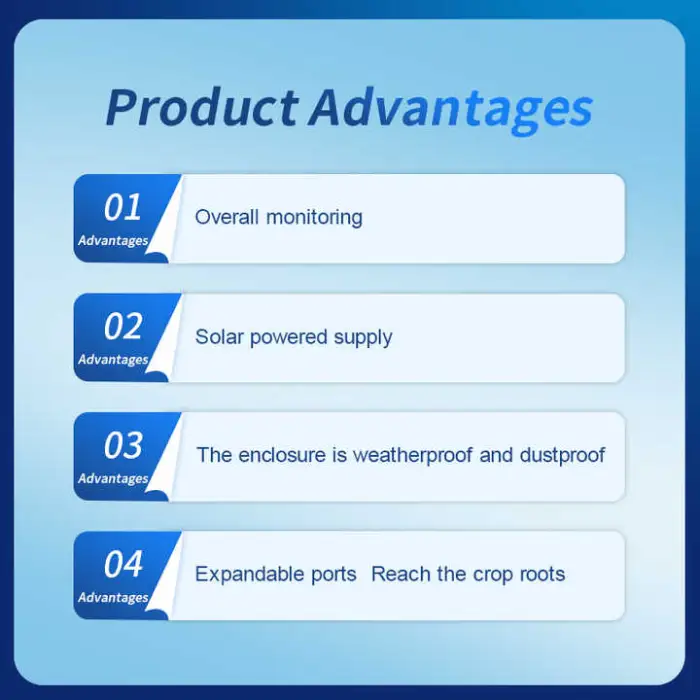 Product Advantages

01 Advantages
Overall monitoring

02 Advantages
Solar powered supply

03 Advantages
The enclosure is weatherproof and dustproof

04 Advantages
Expandable ports  Reach the crop roots